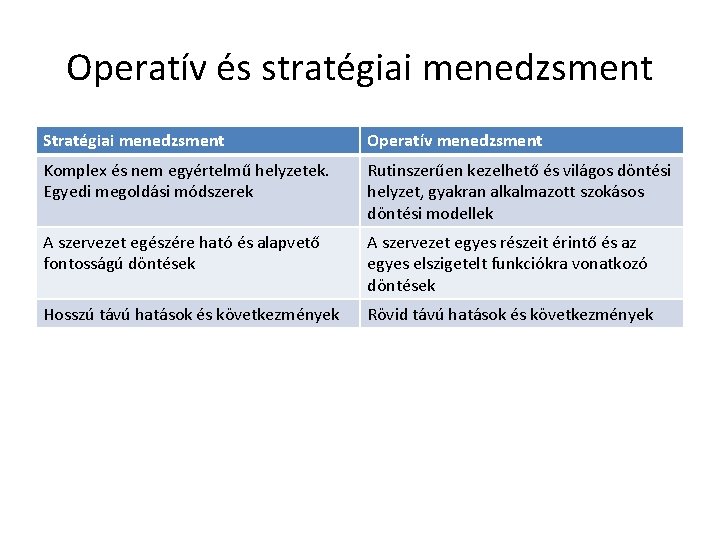 Operatív és stratégiai menedzsment

| Stratégiai menedzsment | Operatív menedzsment |
|---|---|
| Komplex és nem egyértelmű helyzetek. Egyedi megoldási módszerek | Rutinszerűen kezelhető és világos döntési helyzet, gyakran alkalmazott szokásos döntési modellek |
| A szervezet egészére ható és alapvető fontosságú döntések | A szervezet egyes részeit érintő és az egyes elszigetelt funkciókra vonatkozó döntések |
| Hosszú távú hatások és következmények | Rövid távú hatások és következmények |